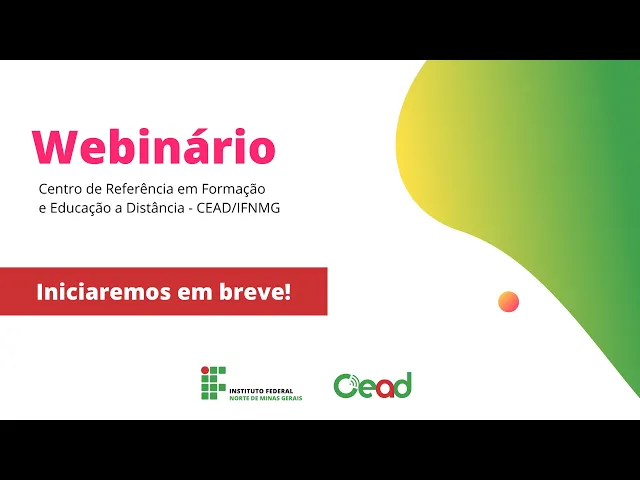 Webinário

Centro de Referência em Formação e Educação a Distância - CEAD/IFNMG

Iniciaremos em breve!

INSTITUTO FEDERAL
NORTE DE MINAS GERAIS

Cead